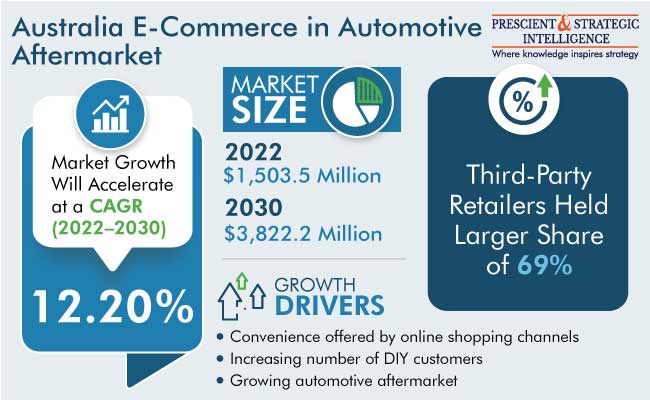 Australia E-Commerce in Automotive Aftermarket

PRESCIENT & STRATEGIC INTELLIGENCE
Where knowledge inspires strategy

Market Growth Will Accelerate at a CAGR (2022–2030)

12.20%

MARKET SIZE

2022
$1,503.5 Million

2030
$3,822.2 Million

GROWTH DRIVERS

• Convenience offered by online shopping channels
• Increasing number of DIY customers
• Growing automotive aftermarket

%

Third-Party Retailers Held Larger Share of 69%